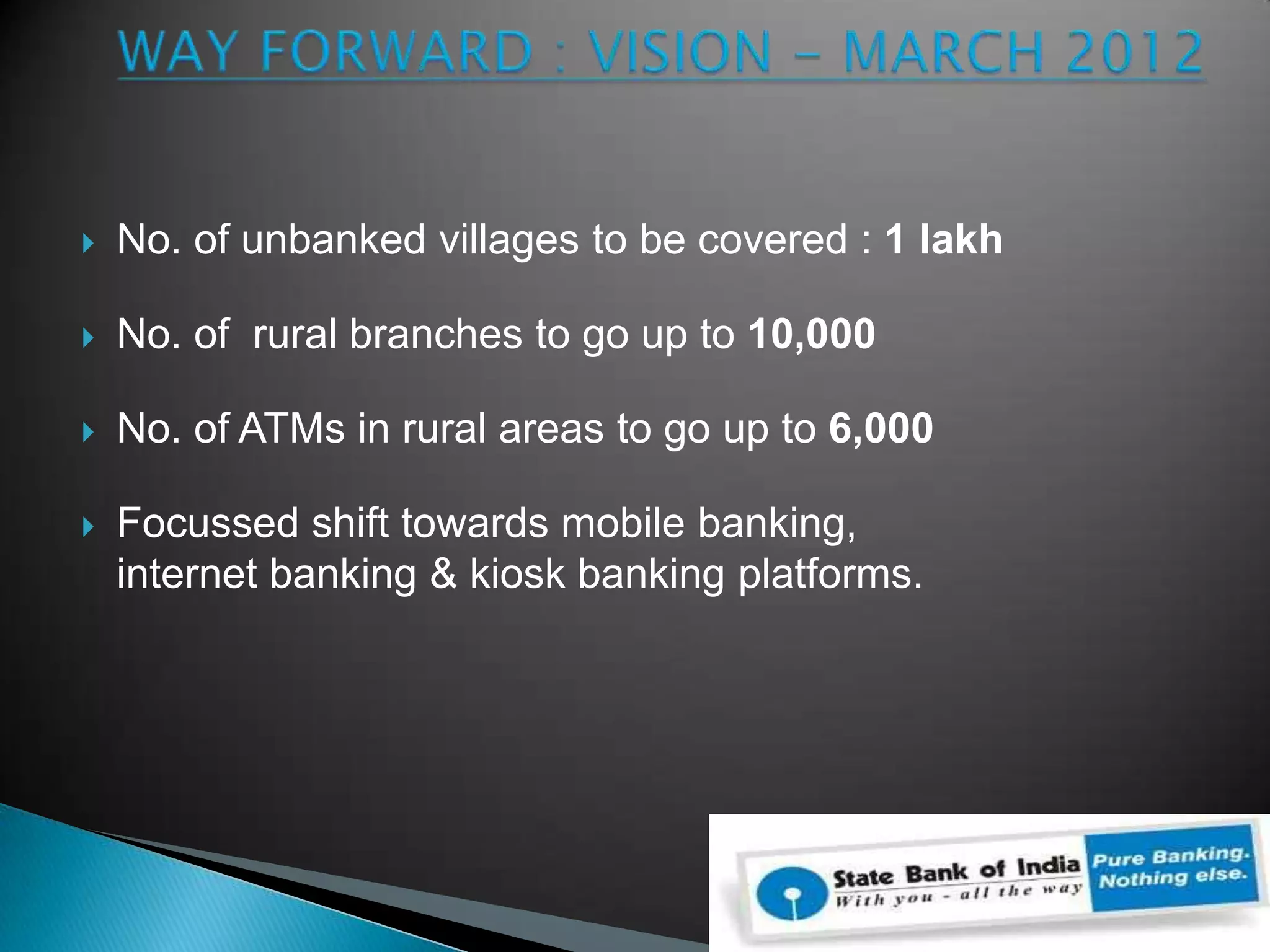 WAY FORWARD : VISION – MARCH 2012

No. of unbanked villages to be covered : 1 lakh

No. of rural branches to go up to 10,000

No. of ATMs in rural areas to go up to 6,000

Focussed shift towards mobile banking, internet banking & kiosk banking platforms.

State Bank of India
With you - all the way
Pure Banking. Nothing else.